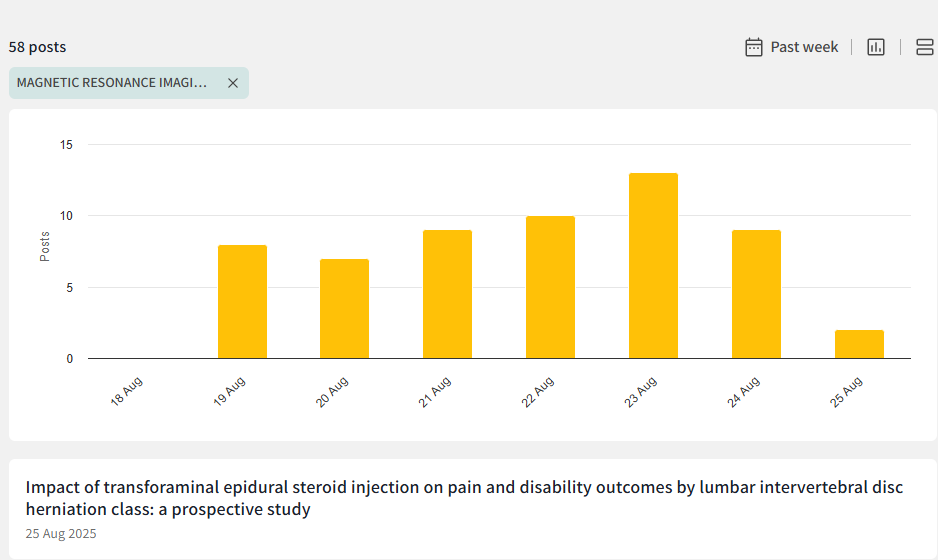 58 posts

Past week

MAGNETIC RESONANCE IMAGI...

15
10
5
0

Posts

18 Aug
19 Aug
20 Aug
21 Aug
22 Aug
23 Aug
24 Aug
25 Aug

Impact of transforaminal epidural steroid injection on pain and disability outcomes by lumbar intervertebral disc herniation class: a prospective study

25 Aug 2025